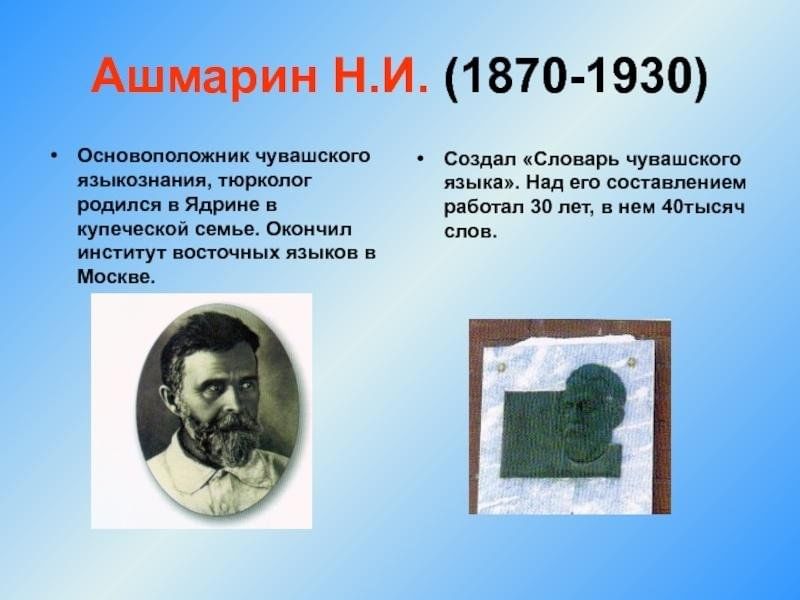 Ашмарин Н.И. (1870-1930)

• Основоположник чувашского языкознания, тюрколог родился в Ядрине в купеческой семье. Окончил институт восточных языков в Москве.

• Создал «Словарь чувашского языка». Над его составлением работал 30 лет, в нем 40тысяч слов.